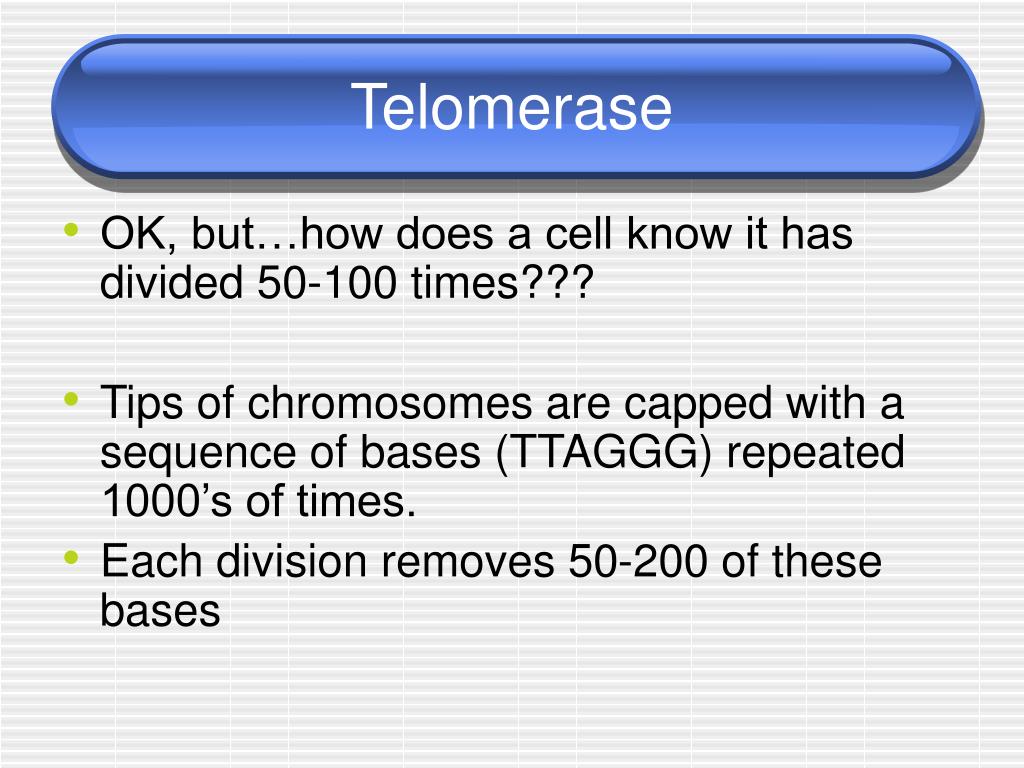 Telomerase

• OK, but…how does a cell know it has divided 50-100 times???

• Tips of chromosomes are capped with a sequence of bases (TTAGGG) repeated 1000’s of times.
• Each division removes 50-200 of these bases